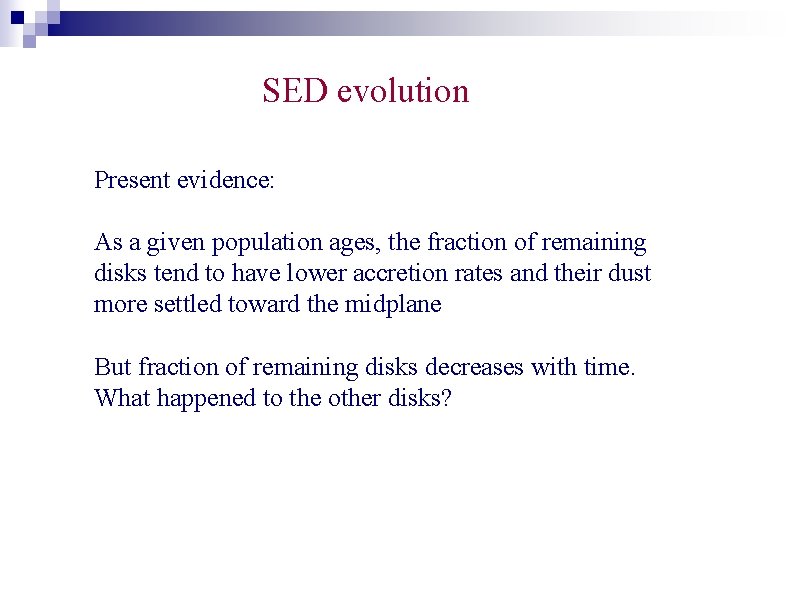 SED evolution

Present evidence:

As a given population ages, the fraction of remaining disks tend to have lower accretion rates and their dust more settled toward the midplane

But fraction of remaining disks decreases with time. What happened to the other disks?